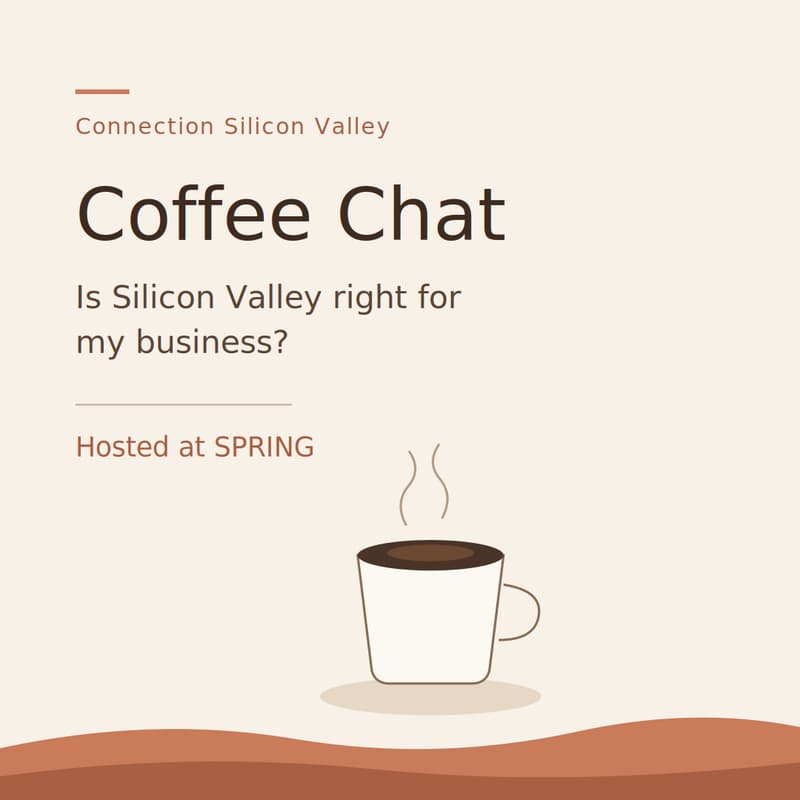 Connection Silicon Valley

Coffee Chat

Is Silicon Valley right for my business?

Hosted at SPRING